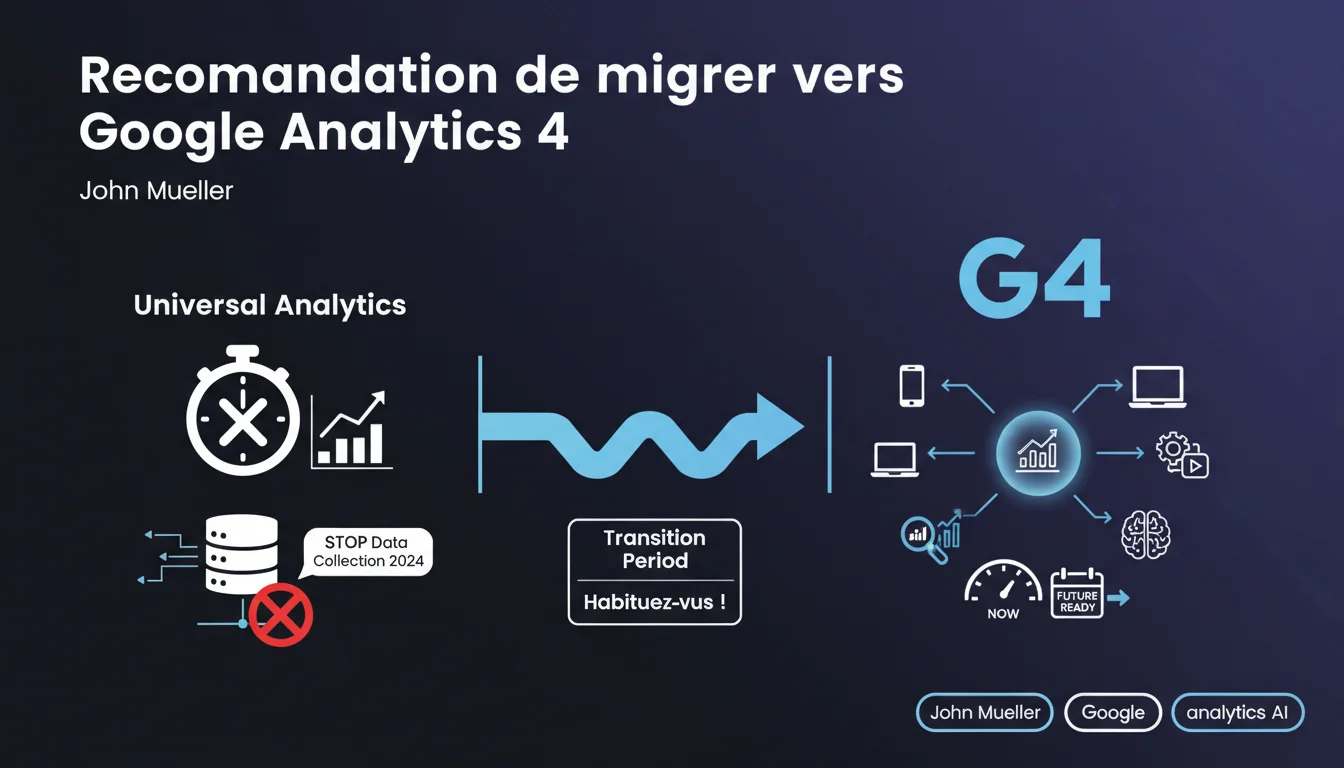 Recomandation de migrer vers Google Analytics 4

John Mueller

Universal Analytics

STOP Data Collection 2024

Transition Period

Habituez-vus !

G4

NOW

FUTURE READY

John Mueller

Google

analytics AI